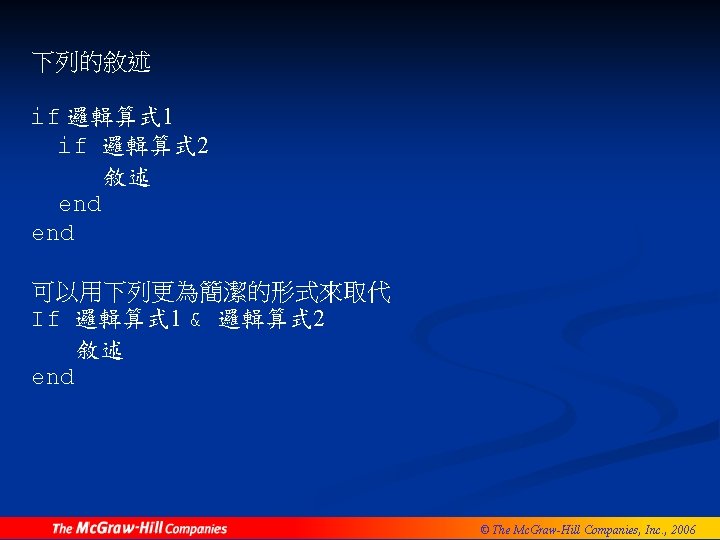 下列的敘述

if 邏輯算式1
  if 邏輯算式2
    敘述
  end
end

可以用下列更為簡潔的形式來取代
If 邏輯算式1 & 邏輯算式2
   敘述
end

The McGraw-Hill Companies
© The McGraw-Hill Companies, Inc., 2006